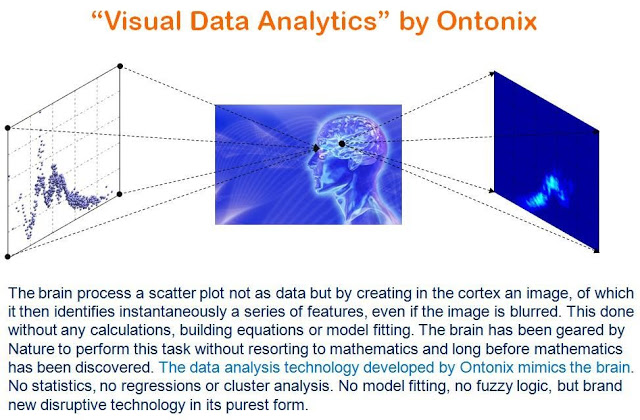 “Visual Data Analytics” by Ontonix

The brain process a scatter plot not as data but by creating in the cortex an image, of which it then identifies instantaneously a series of features, even if the image is blurred. This done without any calculations, building equations or model fitting. The brain has been geared by Nature to perform this task without resorting to mathematics and long before mathematics has been discovered. The data analysis technology developed by Ontonix mimics the brain. No statistics, no regressions or cluster analysis. No model fitting, no fuzzy logic, but brand new disruptive technology in its purest form.